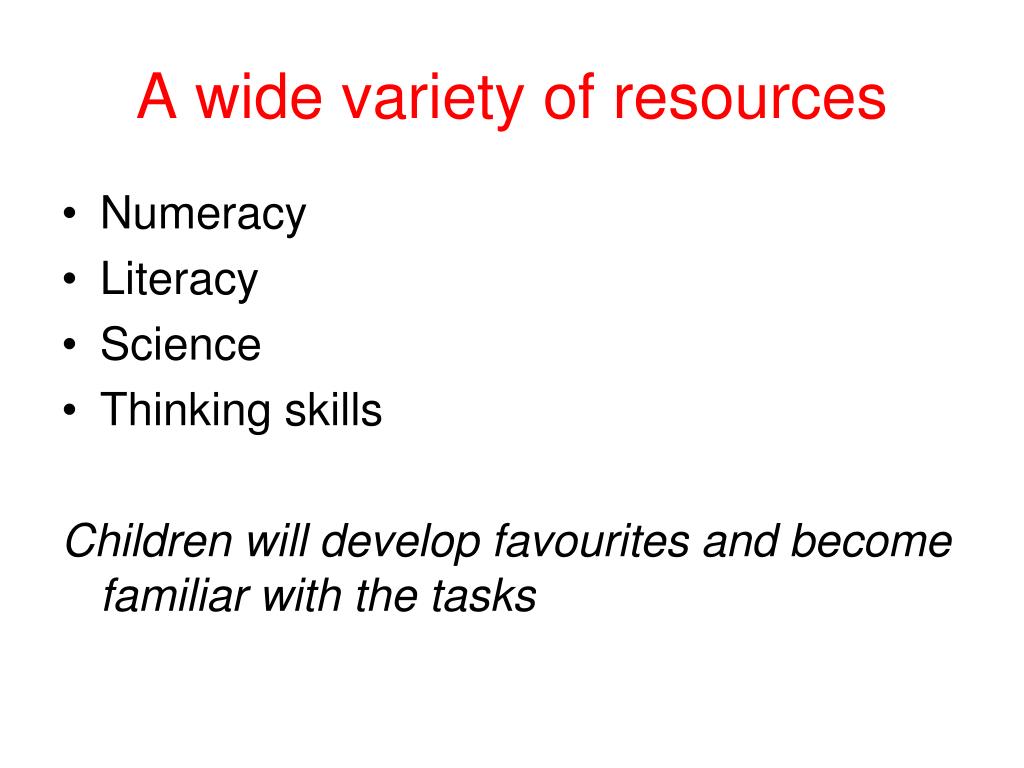 A wide variety of resources

• Numeracy
• Literacy
• Science
• Thinking skills

Children will develop favourites and become familiar with the tasks